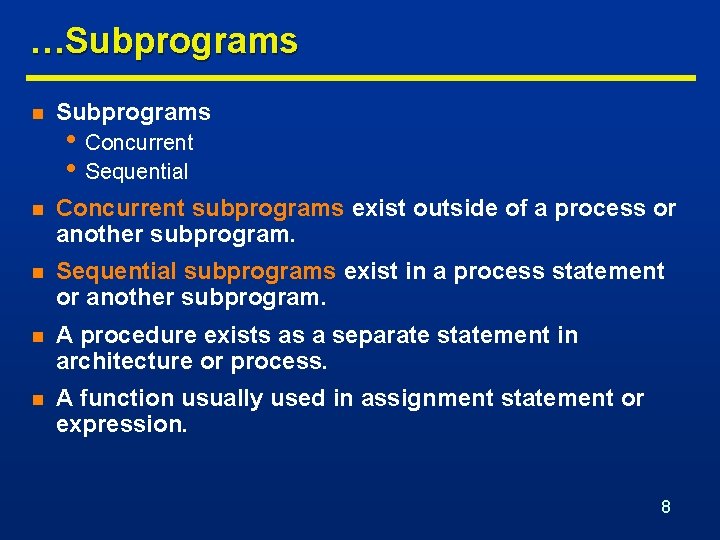 …Subprograms

- Subprograms
  - Concurrent
  - Sequential
- Concurrent subprograms exist outside of a process or another subprogram.
- Sequential subprograms exist in a process statement or another subprogram.
- A procedure exists as a separate statement in architecture or process.
- A function usually used in assignment statement or expression.

8